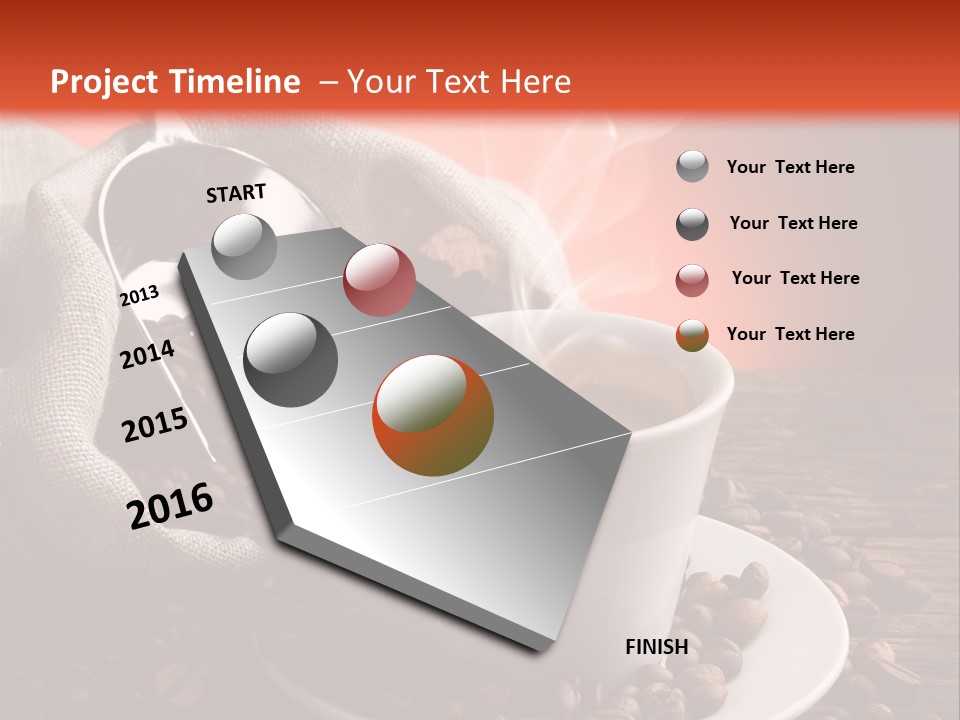 Project Timeline – Your Text Here

START

2013

2014

2015

2016

FINISH

Your Text Here

Your Text Here

Your Text Here

Your Text Here